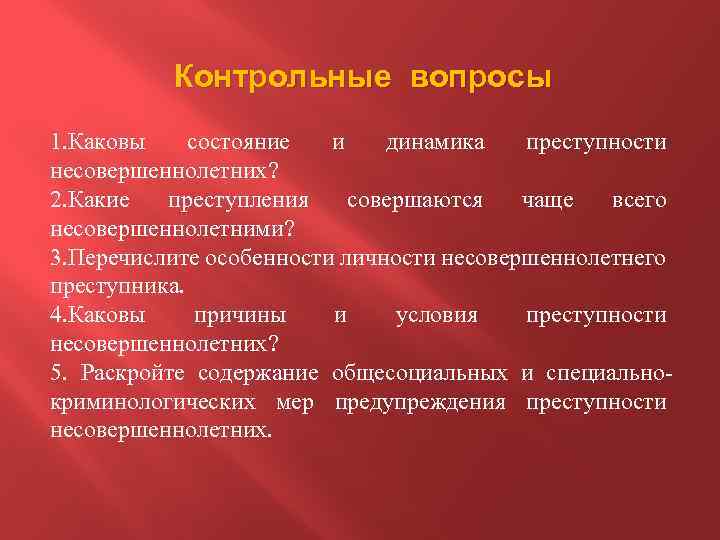 Контрольные вопросы

1.Каковы состояние и динамика преступности несовершеннолетних?

2.Какие преступления совершаются чаще всего несовершеннолетними?

3.Перечислите особенности личности несовершеннолетнего преступника.

4.Каковы причины и условия преступности несовершеннолетних?

5. Раскройте содержание общесоциальных и специально-криминологических мер предупреждения преступности несовершеннолетних.